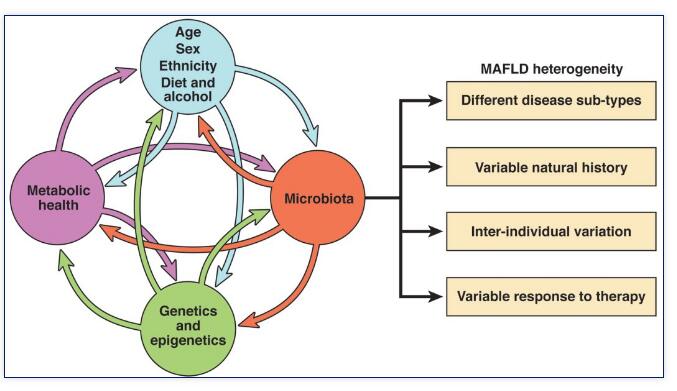 Age
Sex
Ethnicity
Diet and alcohol

Metabolic health

Microbiota

Genetics and epigenetics

MAFLD heterogeneity

Different disease sub-types

Variable natural history

Inter-individual variation

Variable response to therapy